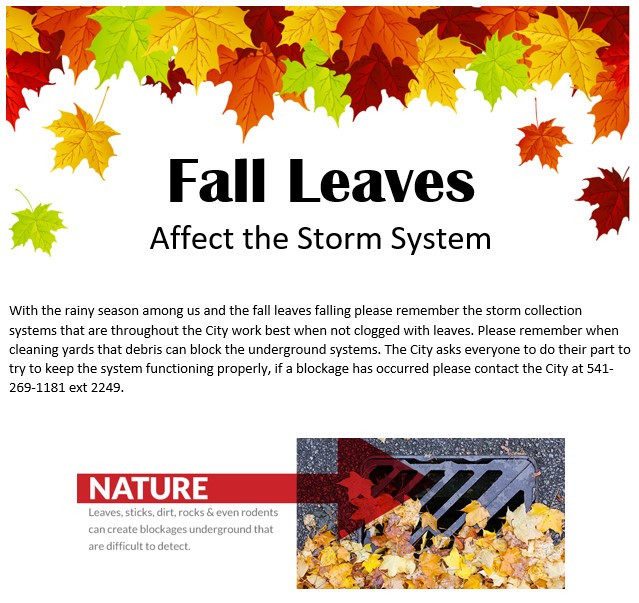 Fall Leaves

Affect the Storm System

With the rainy season among us and the fall leaves falling please remember the storm collection systems that are throughout the City work best when not clogged with leaves. Please remember when cleaning yards that debris can block the underground systems. The City asks everyone to do their part to try to keep the system functioning properly, if a blockage has occurred please contact the City at 541-269-1181 ext 2249.

NATURE

Leaves, sticks, dirt, rocks & even rodents can create blockages underground that are difficult to detect.